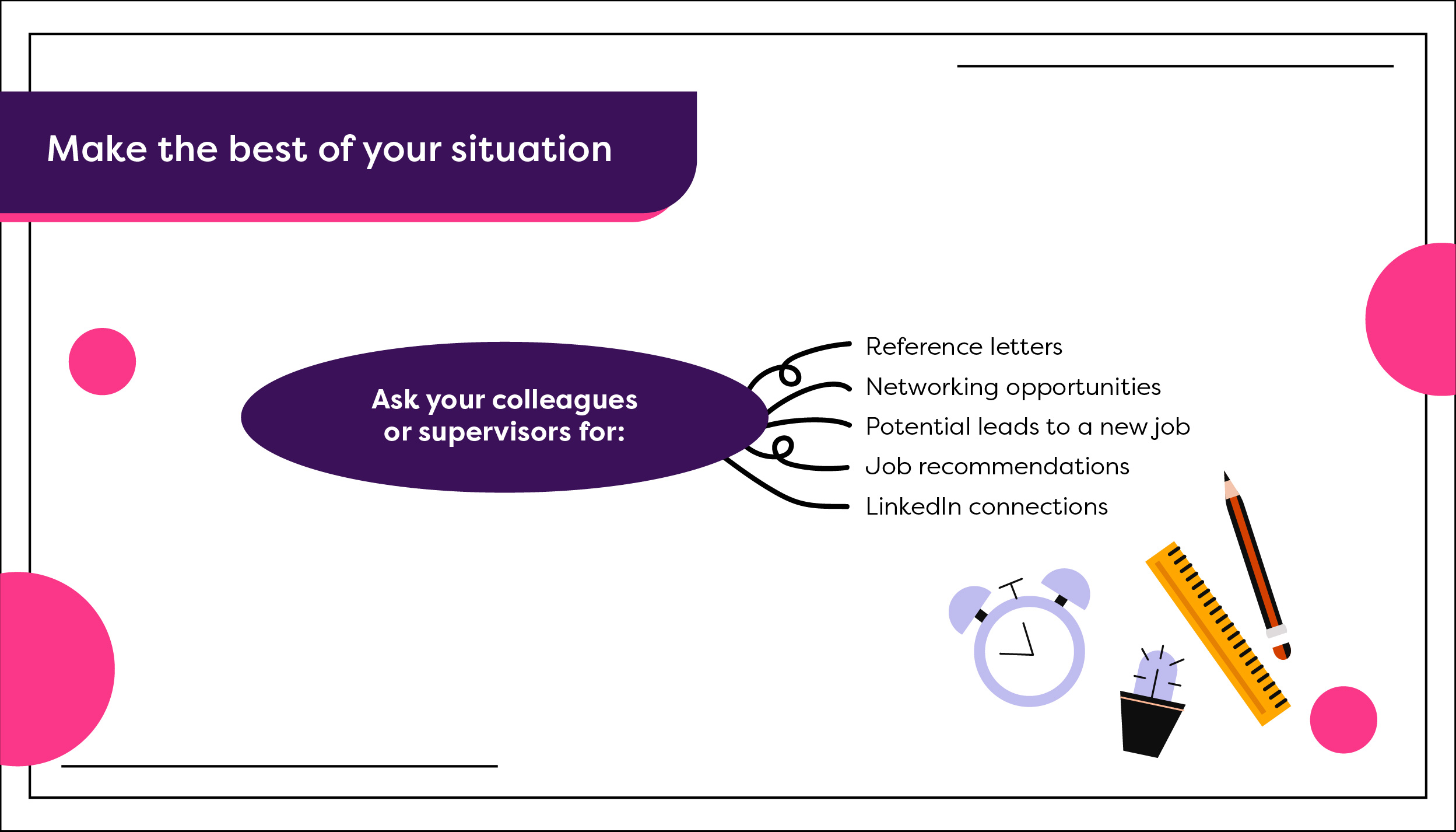 Make the best of your situation

Ask your colleagues or supervisors for:

Reference letters
Networking opportunities
Potential leads to a new job
Job recommendations
LinkedIn connections